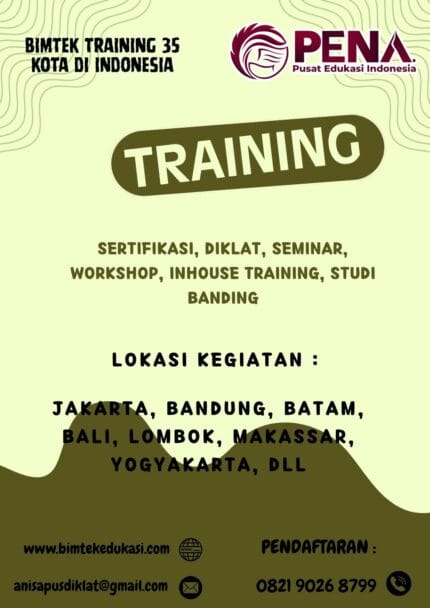 BIMTEK TRAINING 35 KOTA DI INDONESIA

PENA
Pusat Edukasi Indonesia

TRAINING

SERTIFIKASI, DIKLAT, SEMINAR, WORKSHOP, INHOUSE TRAINING, STUDI BANDING

LOKASI KEGIATAN :

JAKARTA, BANDUNG, BATAM, BALI, LOMBOK, MAKASSAR, YOGYAKARTA, DLL

www.bimtekedukasi.com

anisapusdiklat@gmail.com

PENDAFTARAN :

0821 9026 8799